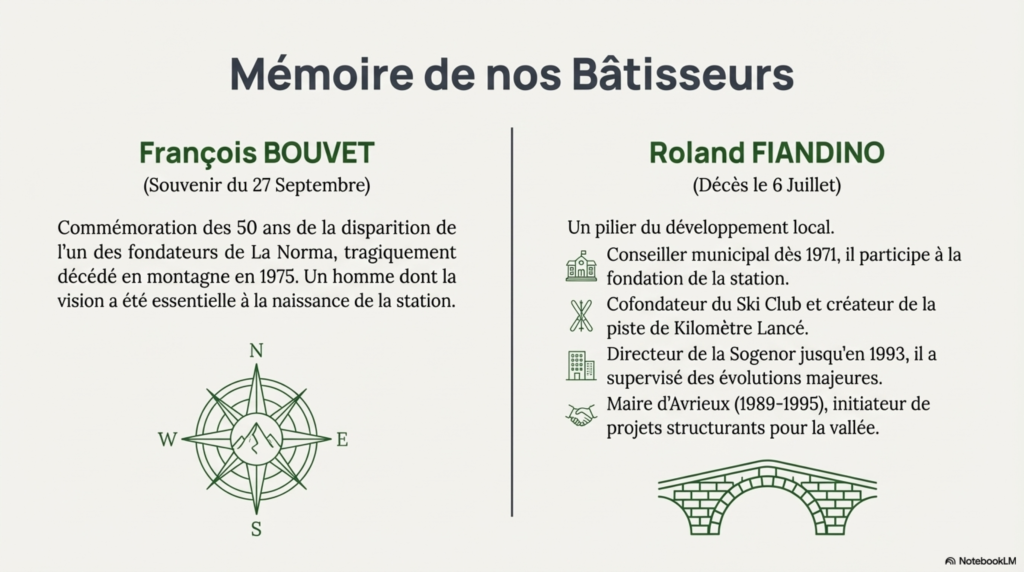 Mémoire de nos Bâtisseurs

François BOUVET
(Souvenir du 27 Septembre)

Commémoration des 50 ans de la disparition de l'un des fondateurs de La Norma, tragiquement décédé en montagne en 1975. Un homme dont la vision a été essentielle à la naissance de la station.

N
W
E
S

Roland FIANDINO
(Décès le 6 Juillet)

Un pilier du développement local.

Conseiller municipal dès 1971, il participe à la fondation de la station.

Cofondateur du Ski Club et créateur de la piste de Kilomètre Lancé.

Directeur de la Sogenor jusqu'en 1993, il a supervisé des évolutions majeures.

Maire d'Avrieux (1989-1995), initiateur de projets structurants pour la vallée.

NotebookLM